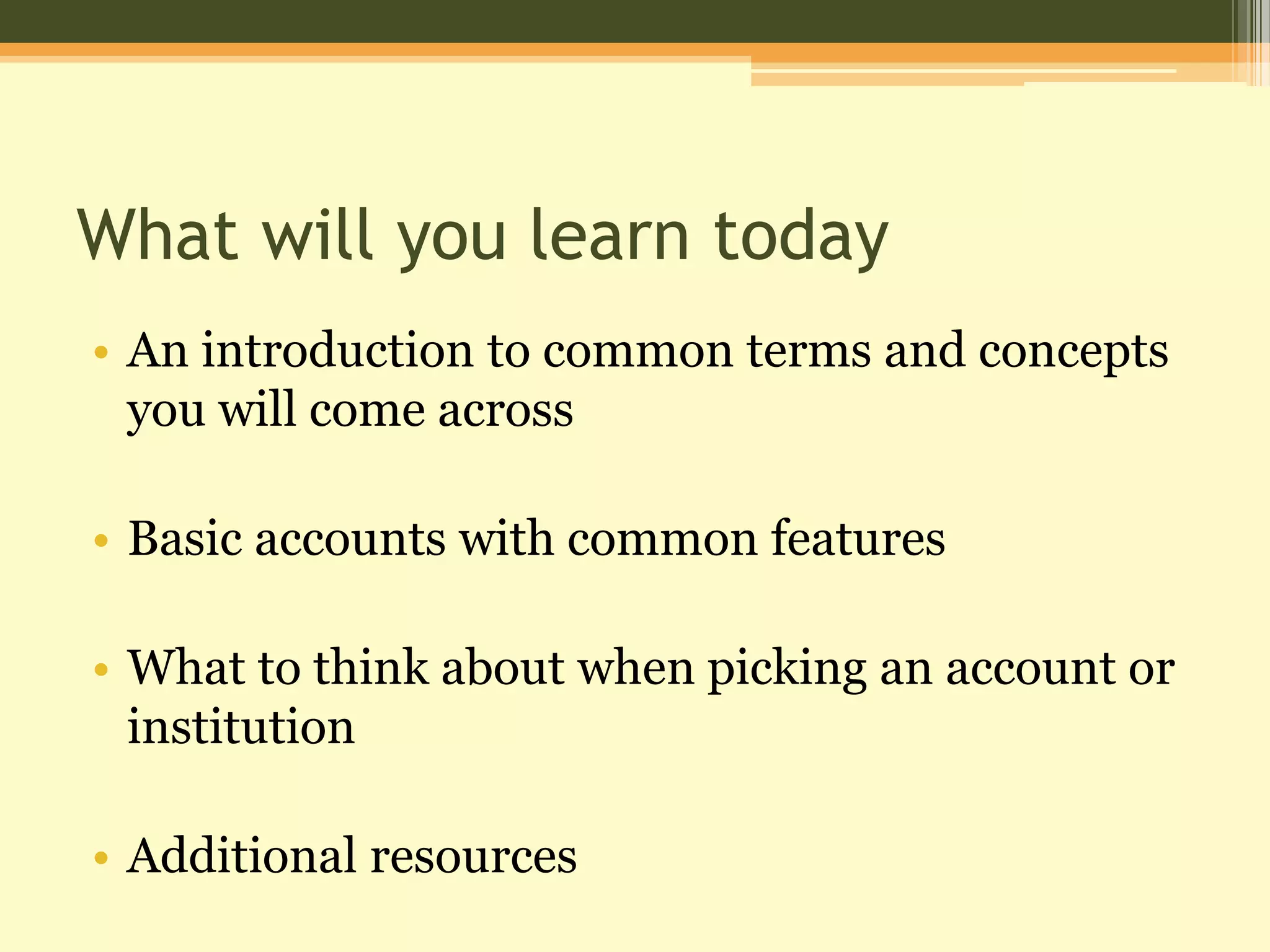 What will you learn today

• An introduction to common terms and concepts you will come across

• Basic accounts with common features

• What to think about when picking an account or institution

• Additional resources